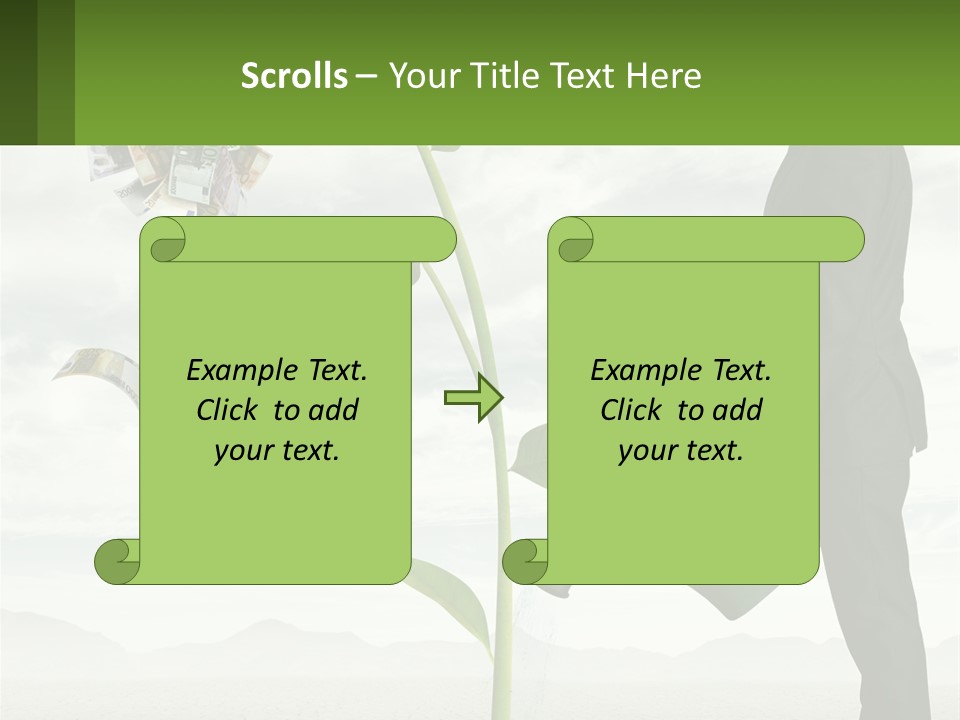 Scrolls – Your Title Text Here

Example Text. Click to add your text.

Example Text. Click to add your text.